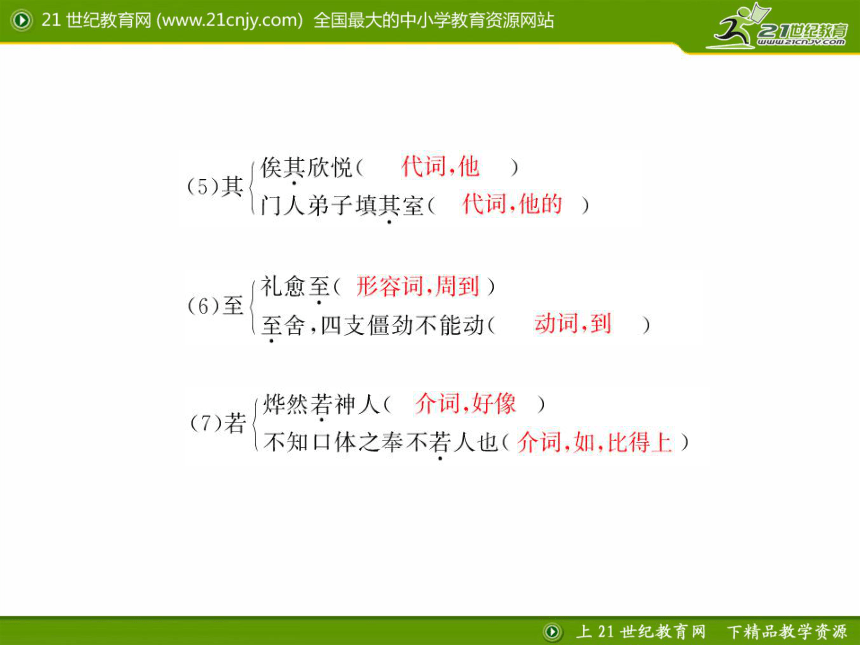 21 世纪教育网 (www.21cnjy.com) 全国最大的中小学教育资源网站

21世纪教育 www.21cnjy.com

(5)其 俟其欣悦（ 代词，他 ）
门人弟子填其室（ 代词，他的 ）

(6)至 礼愈至（ 形容词，周到 ）
至舍，四支僵劲不能动（ 动词，到 ）

(7)若 烨然若神人（ 介词，好像 ）
不知口体之奉不若人也（ 介词，如，比得上 ）

上 21 世纪教育网 下精品教学资源